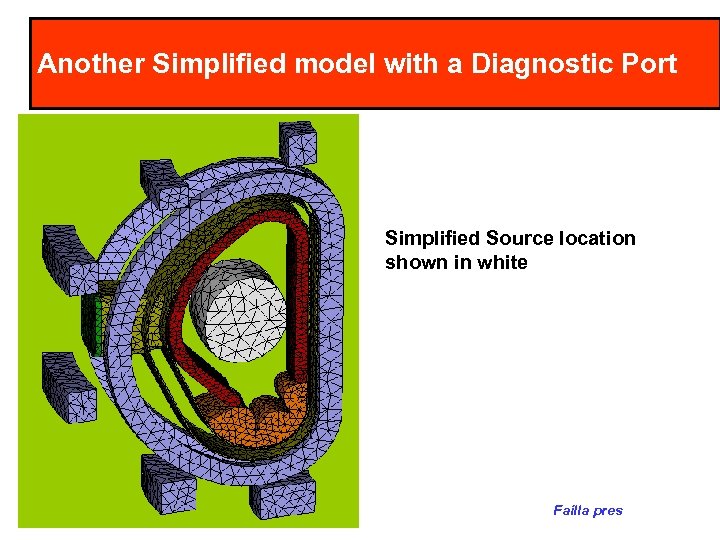 Another Simplified model with a Diagnostic Port

Simplified Source location shown in white

Failla pres